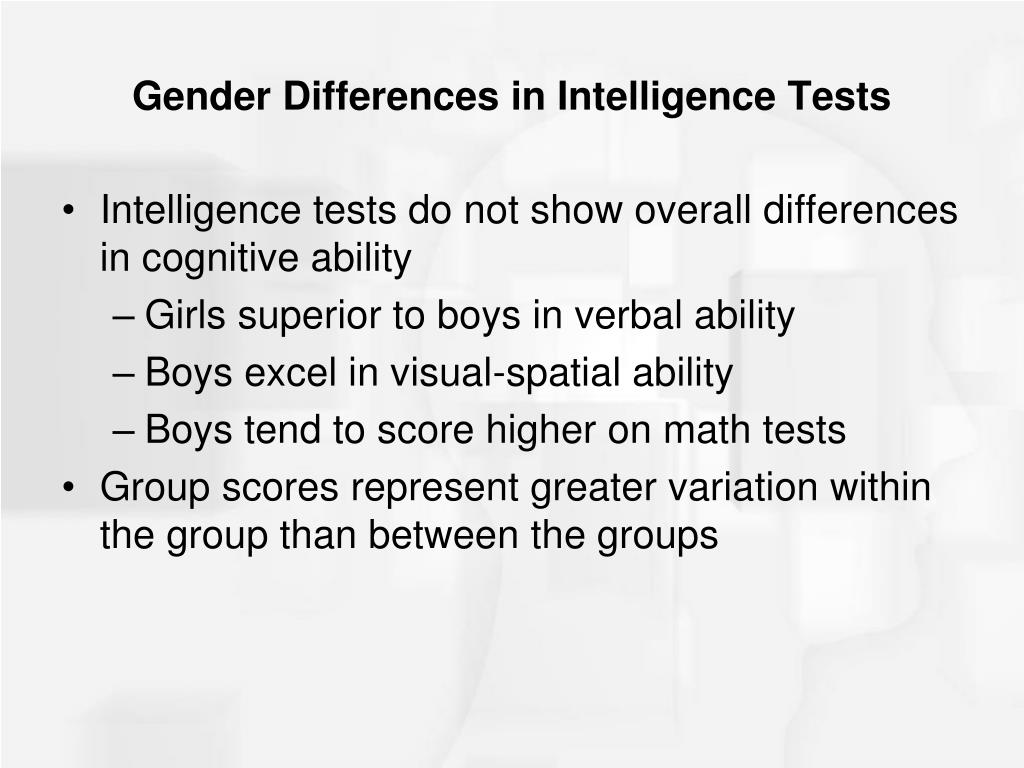 Gender Differences in Intelligence Tests

• Intelligence tests do not show overall differences in cognitive ability
– Girls superior to boys in verbal ability
– Boys excel in visual-spatial ability
– Boys tend to score higher on math tests
• Group scores represent greater variation within the group than between the groups